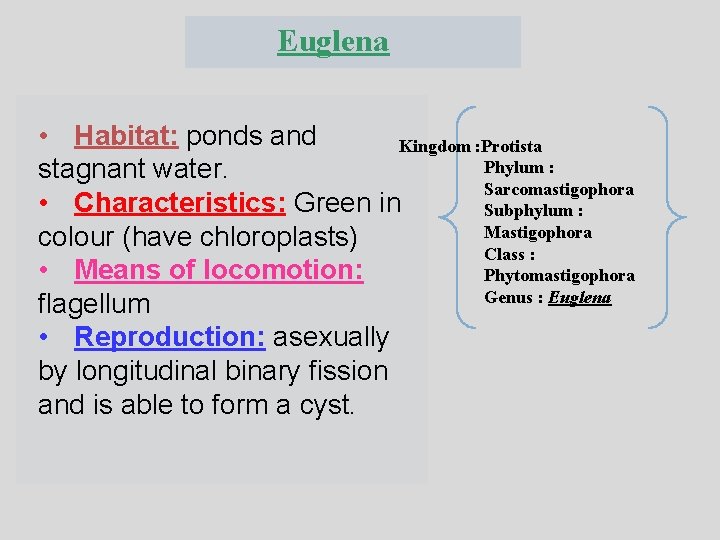 Euglena

• Habitat: ponds and stagnant water.
• Characteristics: Green in colour (have chloroplasts)
• Means of locomotion: flagellum
• Reproduction: asexually by longitudinal binary fission and is able to form a cyst.

Kingdom :Protista
Phylum : Sarcomastigophora
Subphylum : Mastigophora
Class : Phytomastigophora
Genus : Euglena